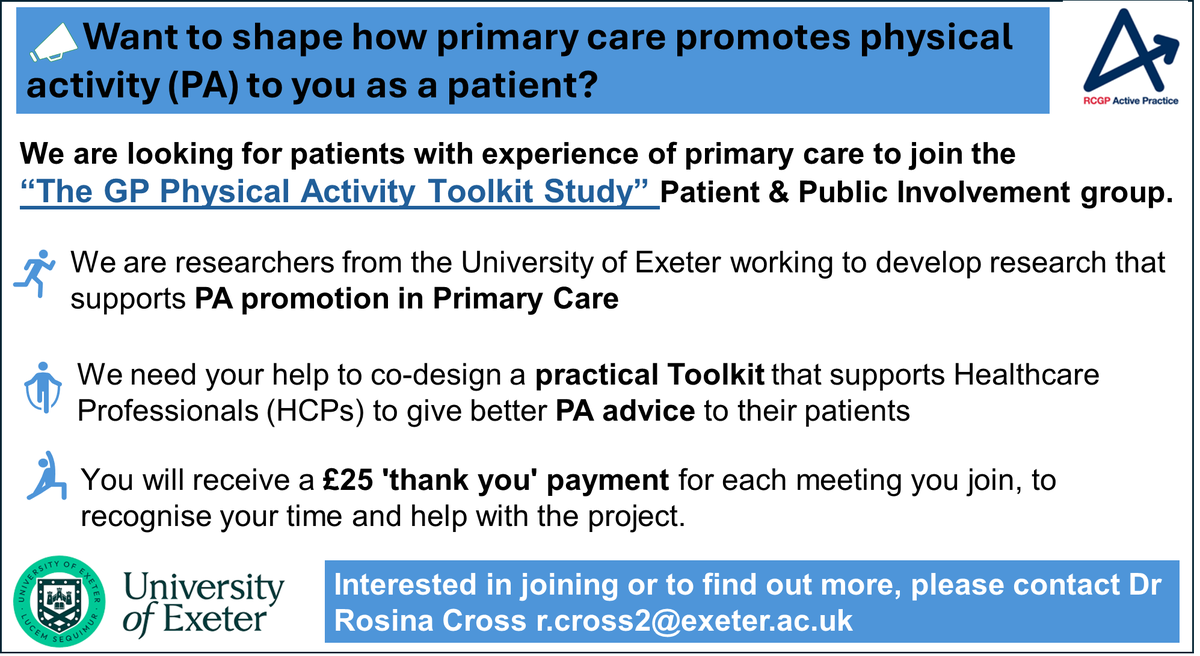 Want to shape how primary care promotes physical activity (PA) to you as a patient?

RCGP Active Practice

We are looking for patients with experience of primary care to join the "The GP Physical Activity Toolkit Study" Patient & Public Involvement group.

We are researchers from the University of Exeter working to develop research that supports PA promotion in Primary Care

We need your help to co-design a practical Toolkit that supports Healthcare Professionals (HCPs) to give better PA advice to their patients

You will receive a £25 'thank you' payment for each meeting you join, to recognise your time and help with the project.

UNIVERSITY OF EXETER LUCEM SEQUIMUR

University of Exeter

Interested in joining or to find out more, please contact Dr Rosina Cross r.cross2@exeter.ac.uk